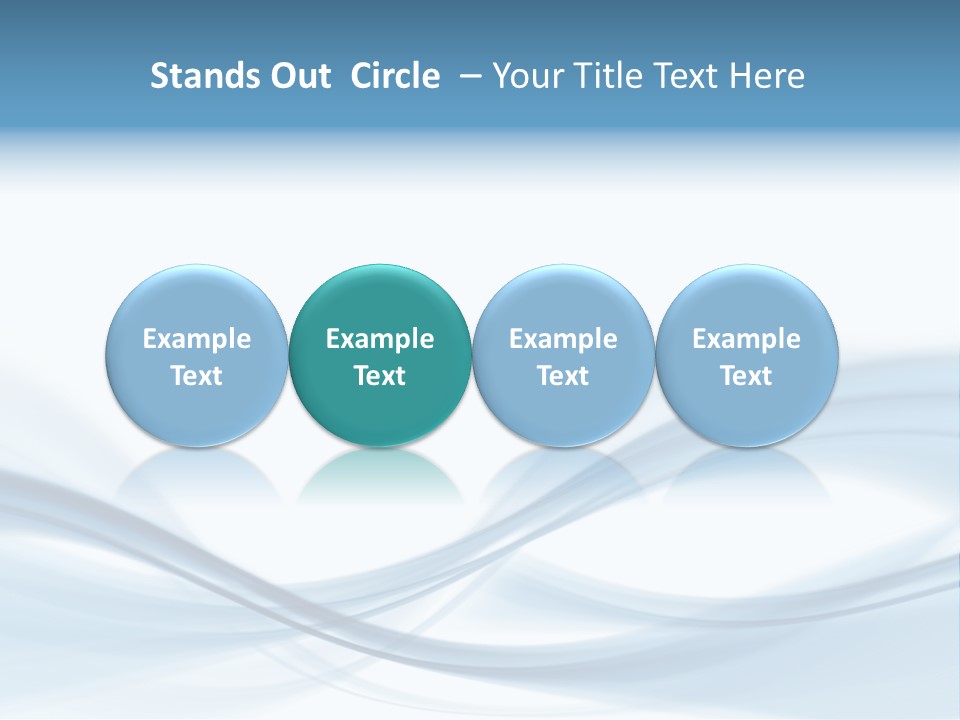 Stands Out Circle – Your Title Text Here

Example Text

Example Text

Example Text

Example Text